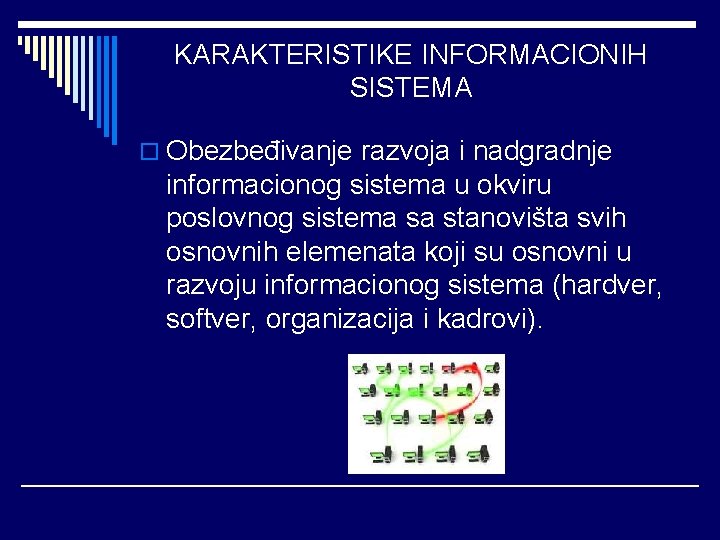 KARAKTERISTIKE INFORMACIONIH SISTEMA

Obezbeđivanje razvoja i nadgradnje informacionog sistema u okviru poslovnog sistema sa stanovišta svih osnovnih elemenata koji su osnovni u razvoju informacionog sistema (hardver, softver, organizacija i kadrovi).